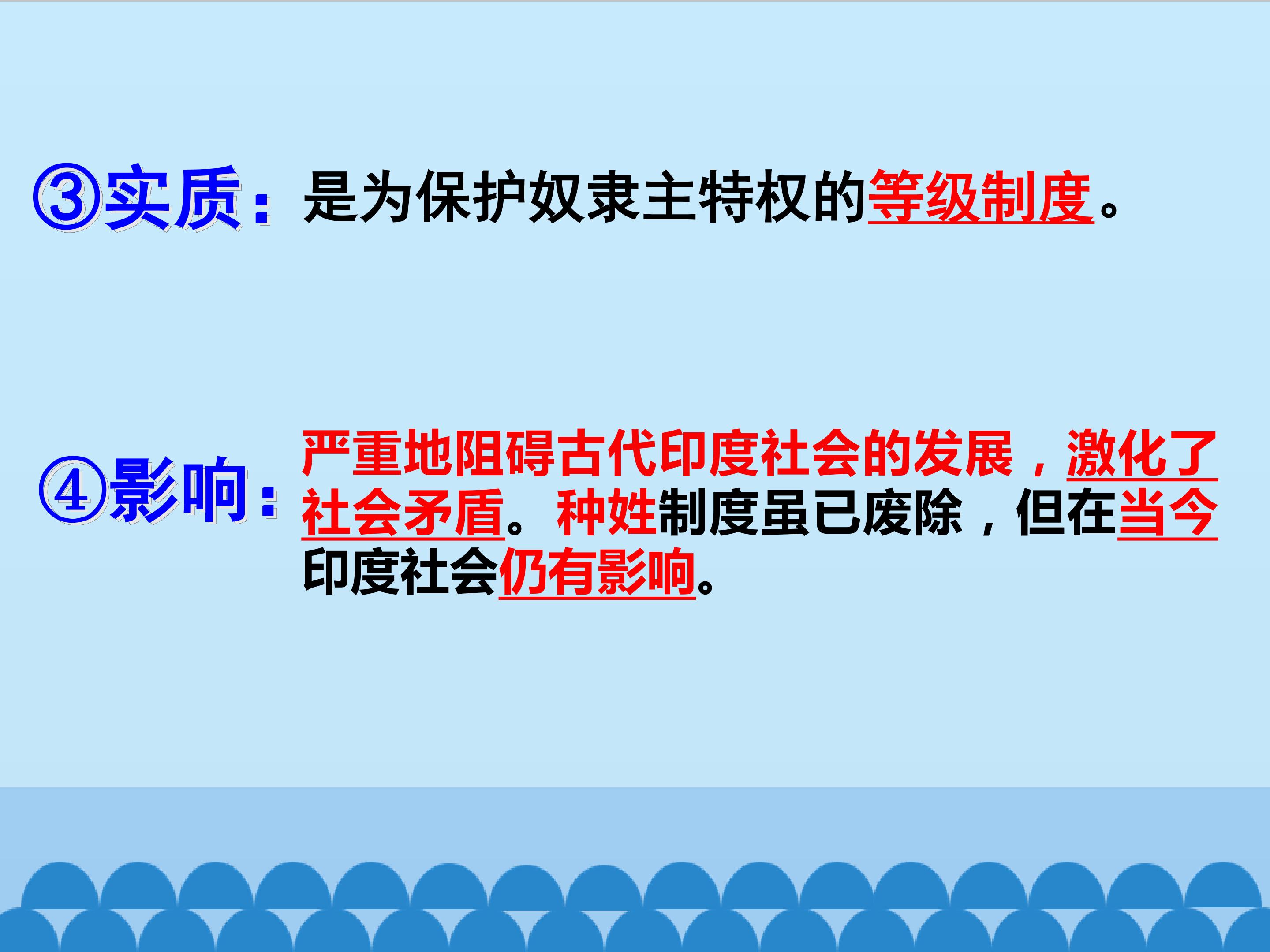 ③实质：是为保护奴隶主特权的等级制度。

④影响：严重地阻碍古代印度社会的发展，激化了社会矛盾。种姓制度虽已废除，但在当今印度社会仍有影响。